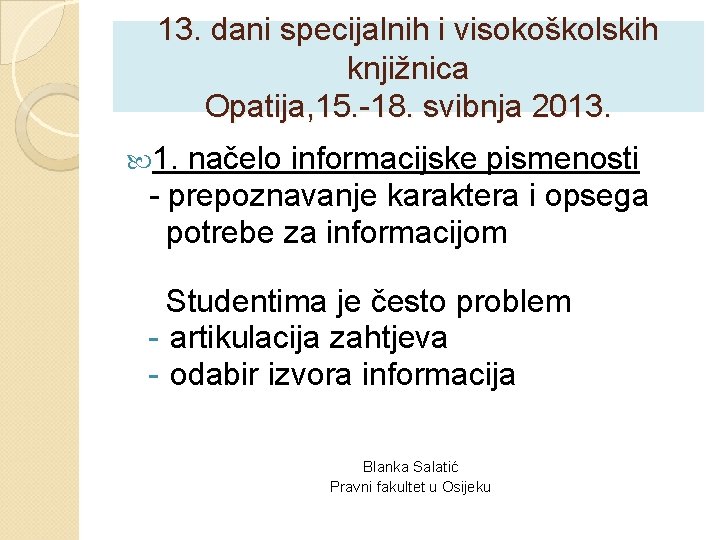 13. dani specijalnih i visokoškolskih knjižnica
Opatija,15.-18. svibnja 2013.

1. načelo informacijske pismenosti
- prepoznavanje karaktera i opsega potrebe za informacijom

Studentima je često problem
- artikulacija zahtjeva
- odabir izvora informacija

Blanka Salatić
Pravni fakultet u Osijeku